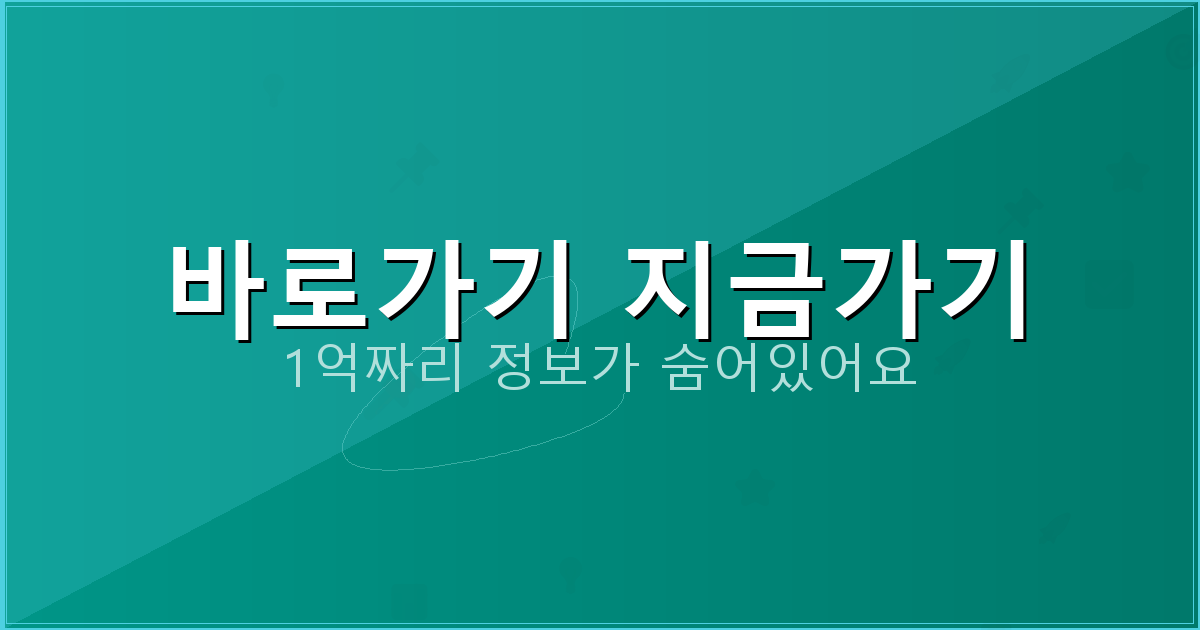 바로가기 지금가기

1억짜리 정보가 숨어있어요